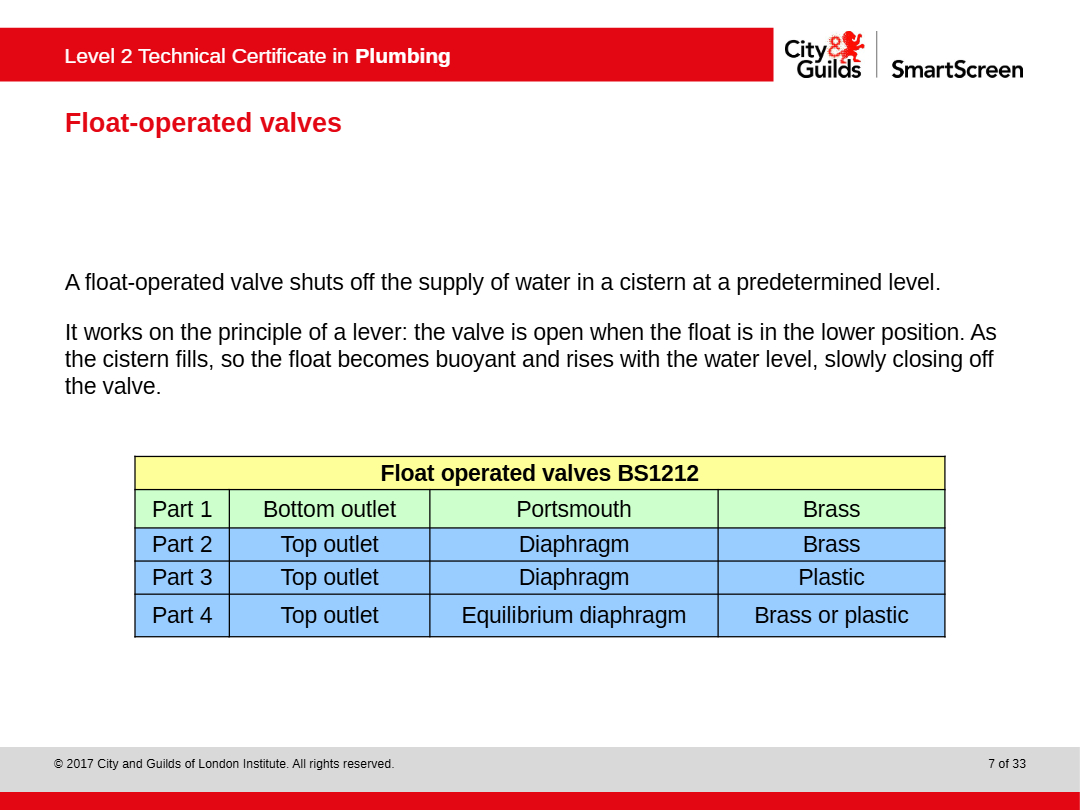 Level 2 Technical Certificate in Plumbing

City & Guilds SmartScreen

Float-operated valves

A float-operated valve shuts off the supply of water in a cistern at a predetermined level.

It works on the principle of a lever: the valve is open when the float is in the lower position. As the cistern fills, so the float becomes buoyant and rises with the water level, slowly closing off the valve.

| Float operated valves BS1212 | | | |
|---|---|---|---|
| Part 1 | Bottom outlet | Portsmouth | Brass |
| Part 2 | Top outlet | Diaphragm | Brass |
| Part 3 | Top outlet | Diaphragm | Plastic |
| Part 4 | Top outlet | Equilibrium diaphragm | Brass or plastic |

© 2017 City and Guilds of London Institute. All rights reserved.

7 of 33